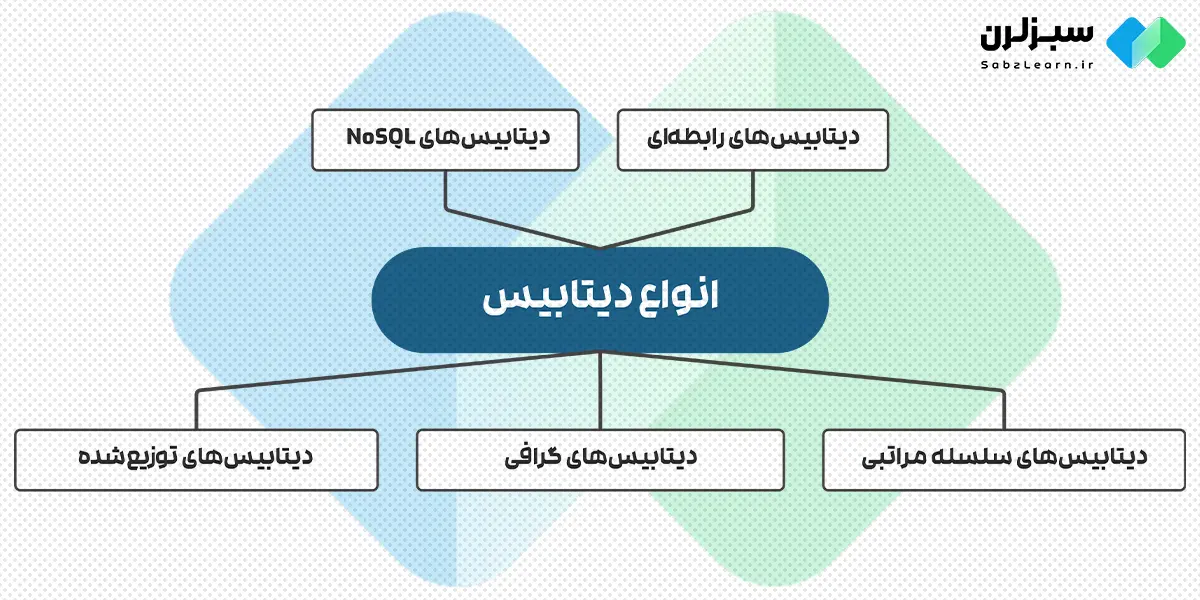 سبزلرن
SabzLearn.ir

دیتابیس‌های رابطه‌ای

دیتابیس‌های NoSQL

انواع دیتابیس

دیتابیس‌های سلسله مراتبی

دیتابیس‌های گرافی

دیتابیس‌های توزیع شده